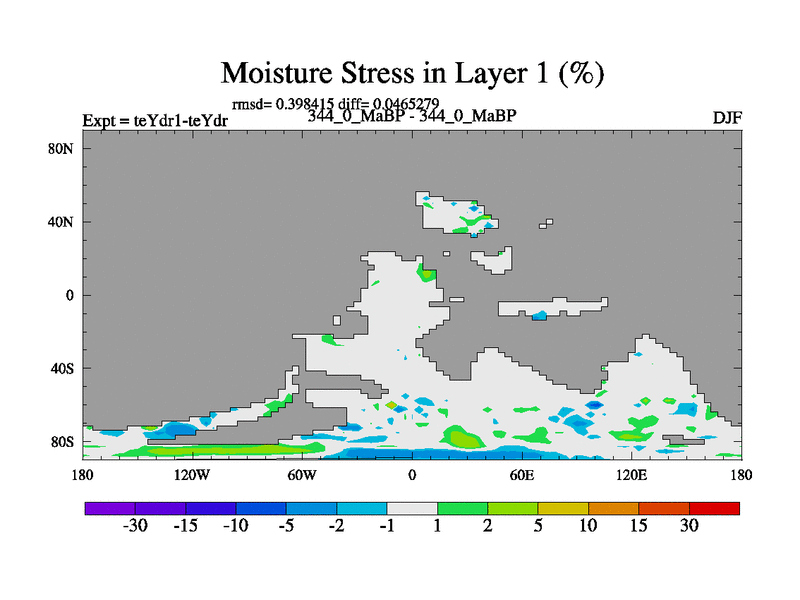 Moisture Stress in Layer 1 (%)

rmsd= 0.398415 diff= 0.0465279

Expt = teYdr1-teYdr

344_0_MaBP - 344_0_MaBP

DJF

80N

40N

0

40S

80S

180

120W

60W

0

60E

120E

180

-30 -15 -10 -5 -2 -1 1 2 5 10 15 30